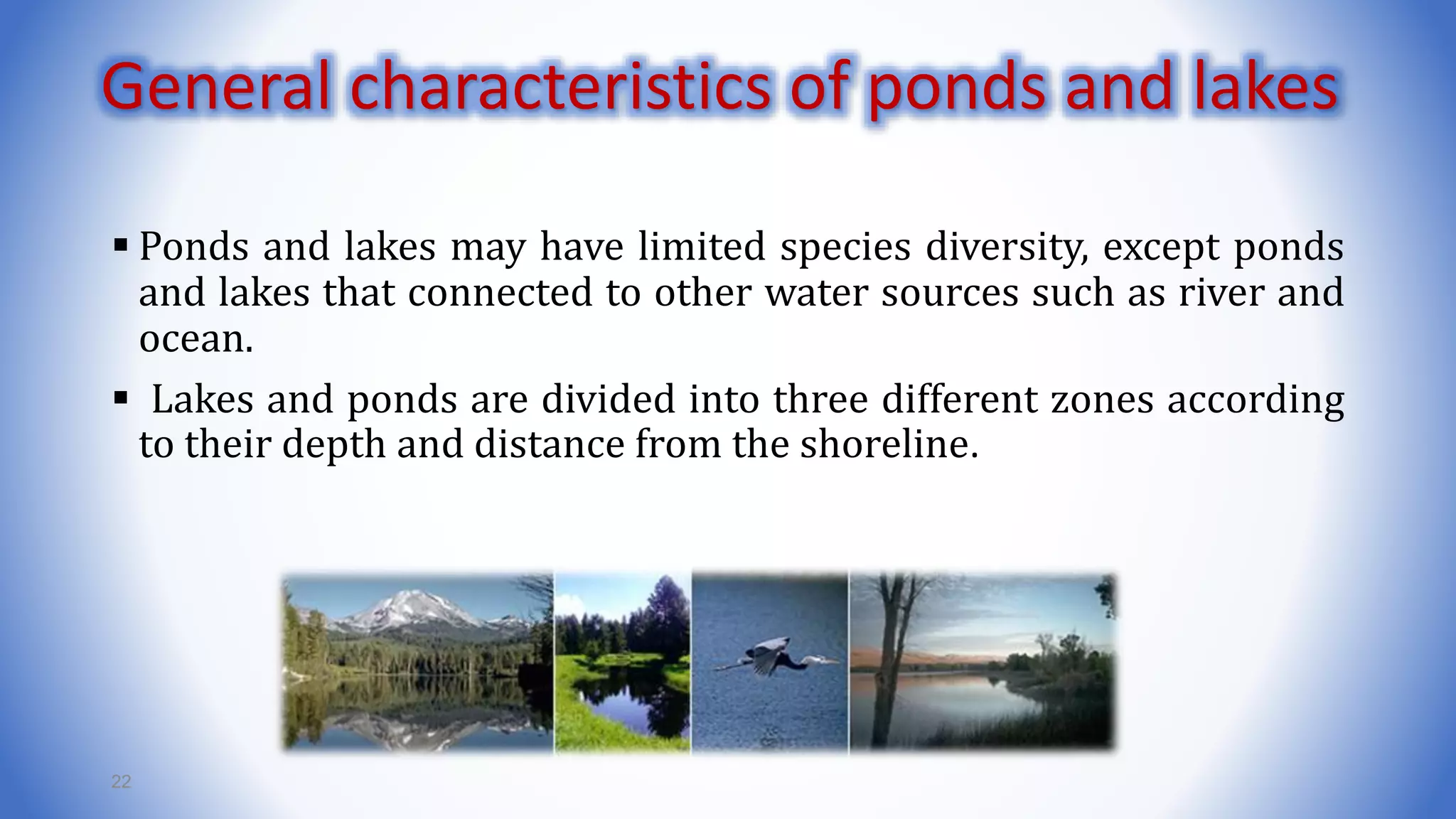 General characteristics of ponds and lakes

▪ Ponds and lakes may have limited species diversity, except ponds and lakes that connected to other water sources such as river and ocean.

▪ Lakes and ponds are divided into three different zones according to their depth and distance from the shoreline.

22